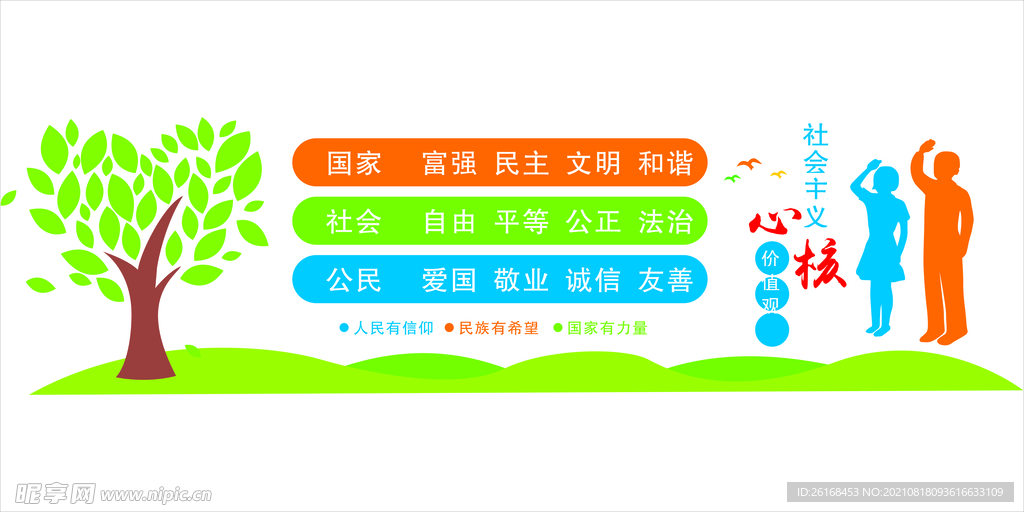 国家 富强 民主 文明 和谐
社会 自由 平等 公正 法治
公民 爱国 敬业 诚信 友善

人民有信仰 民族有希望 国家有力量

社会主义
核心
价值观

昵享网 www.nipic.cn
ID:26168453 NO:20210818093616633109